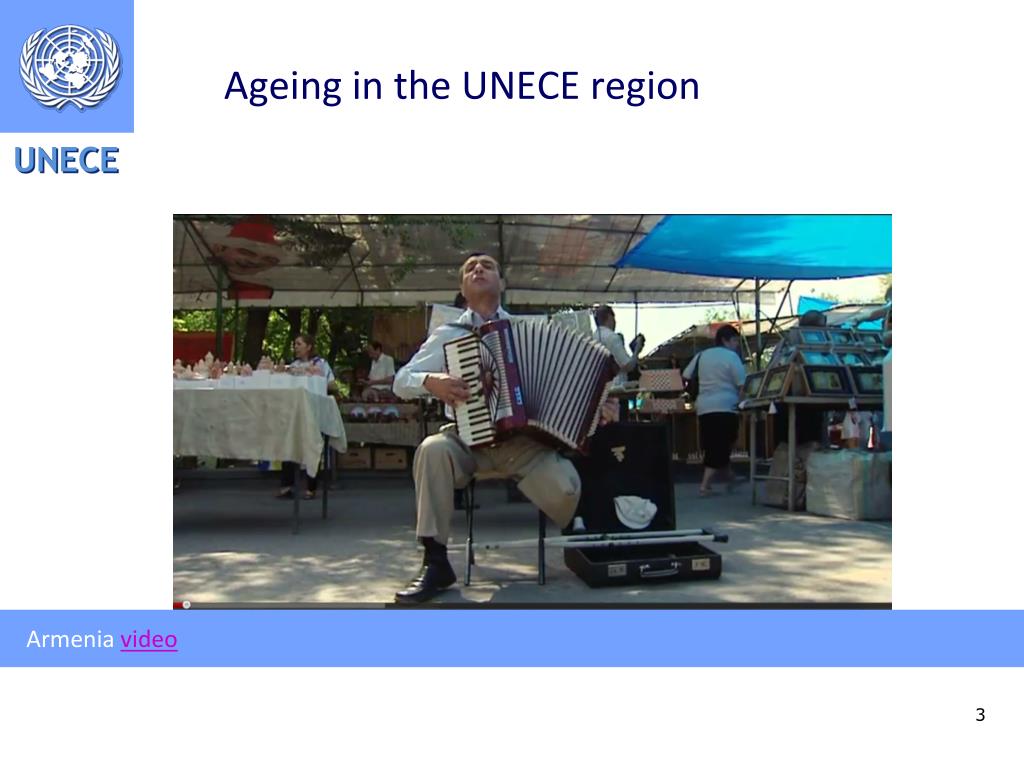 UNECE

Ageing in the UNECE region

Armenia video

3